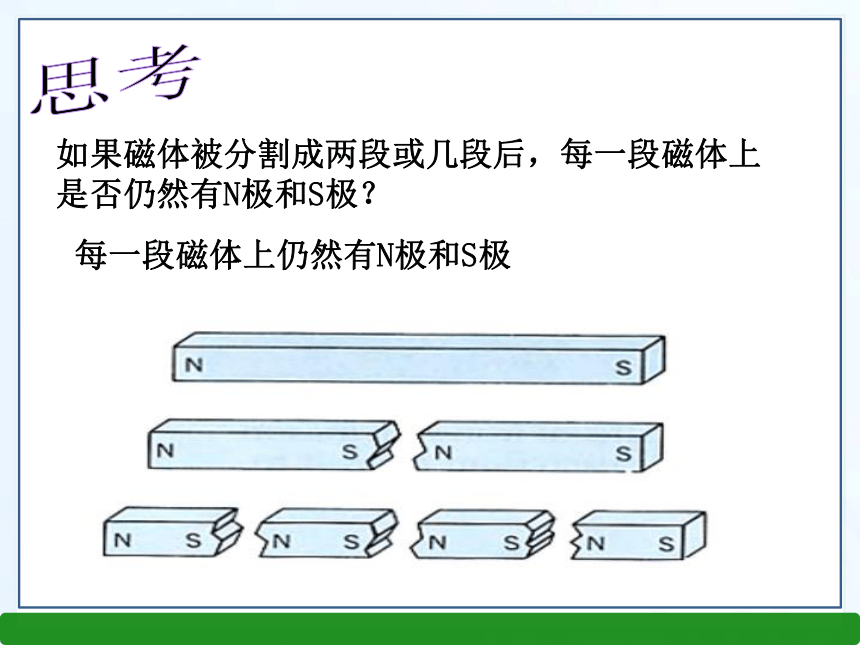 思考

如果磁体被分割成两段或几段后，每一段磁体上是否仍然有N极和S极？

每一段磁体上仍然有N极和S极

N S

N S N S

N S N S N S N S